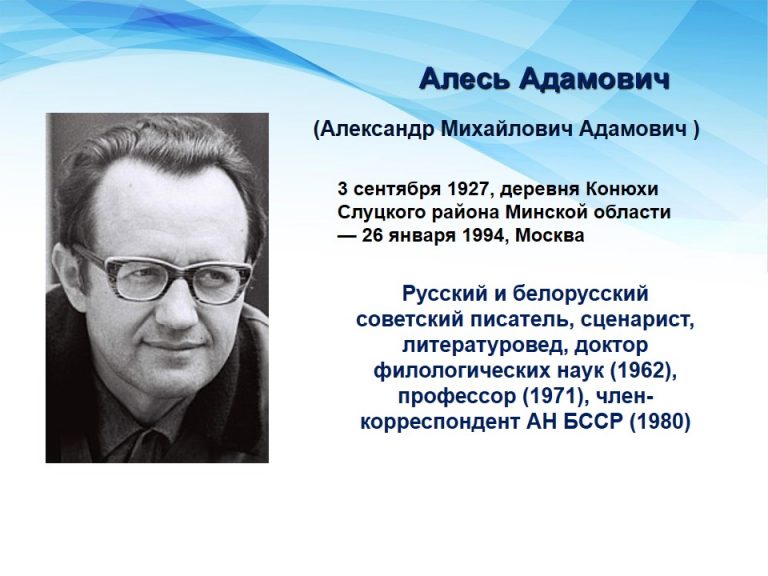 Алесь Адамович

(Александр Михайлович Адамович )

3 сентября 1927, деревня Конюхи Слуцкого района Минской области — 26 января 1994, Москва

Русский и белорусский советский писатель, сценарист, литературовед, доктор филологических наук (1962), профессор (1971), член-корреспондент АН БССР (1980)